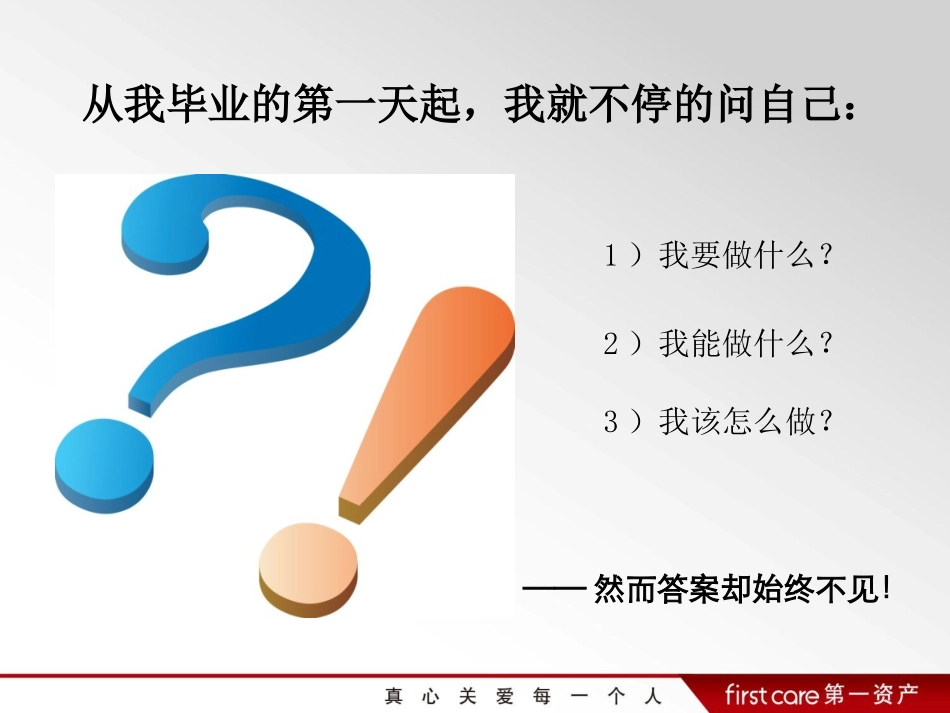 从我毕业的第一天起，我就不停的问自己：

1）我要做什么？

2）我能做什么？

3）我该怎么做？

—— 然而答案却始终不见！

真 心 关 爱 每 一 个 人

first care 第一资产